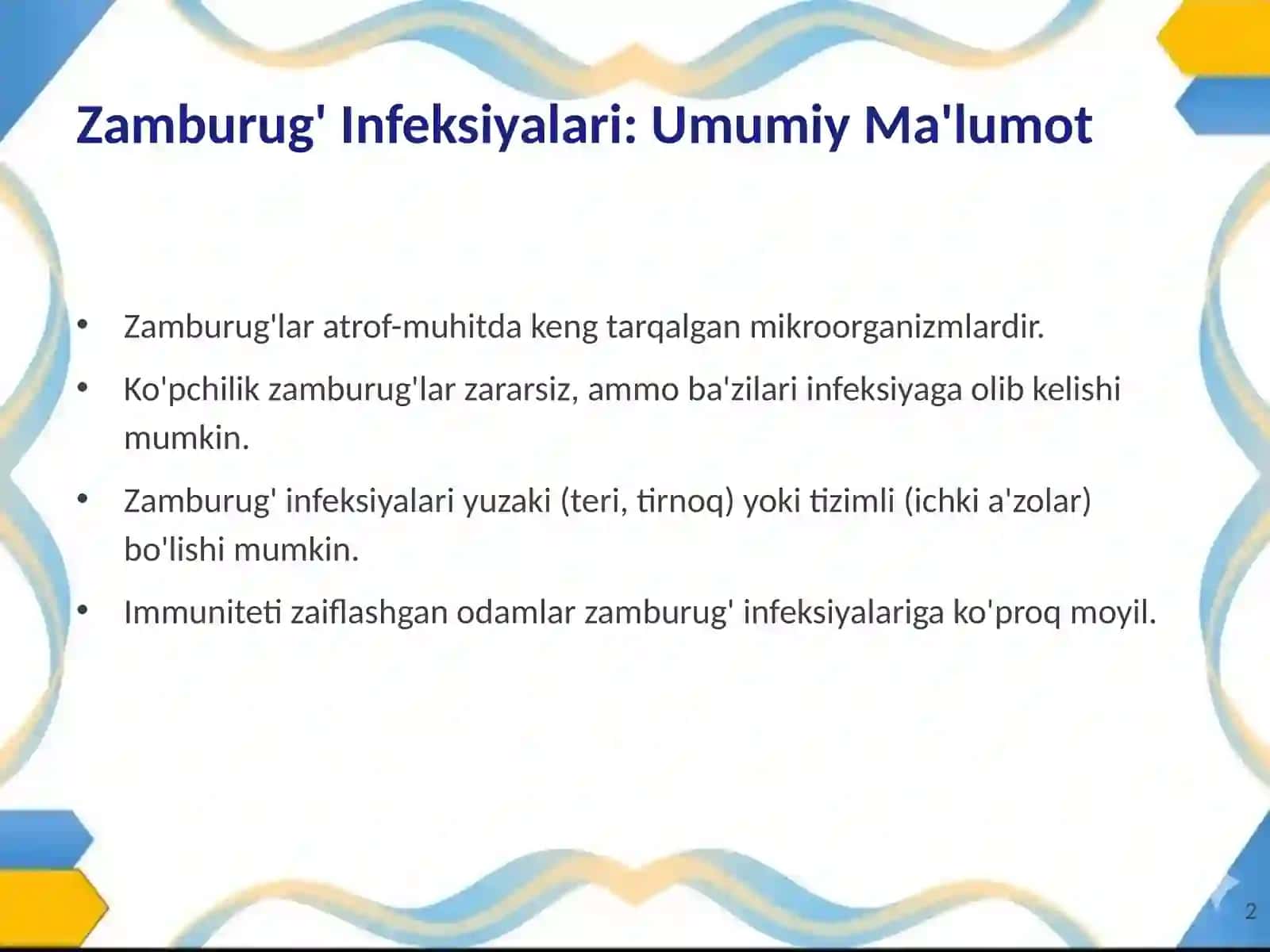 Zamburug' Infeksiyalari: Umumiy Ma'lumot

• Zamburug'lar atrof-muhitda keng tarqalgan mikroorganizmlardir.
• Ko'pchilik zamburug'lar zararsiz, ammo ba'zilari infeksiyaga olib kelishi mumkin.
• Zamburug' infeksiyalari yuzaki (teri, tirnoq) yoki tizimli (ichki a'zolar) bo'lishi mumkin.
• Immuniteti zaiflashgan odamlar zamburug' infeksiyalariga ko'proq moyil.

2